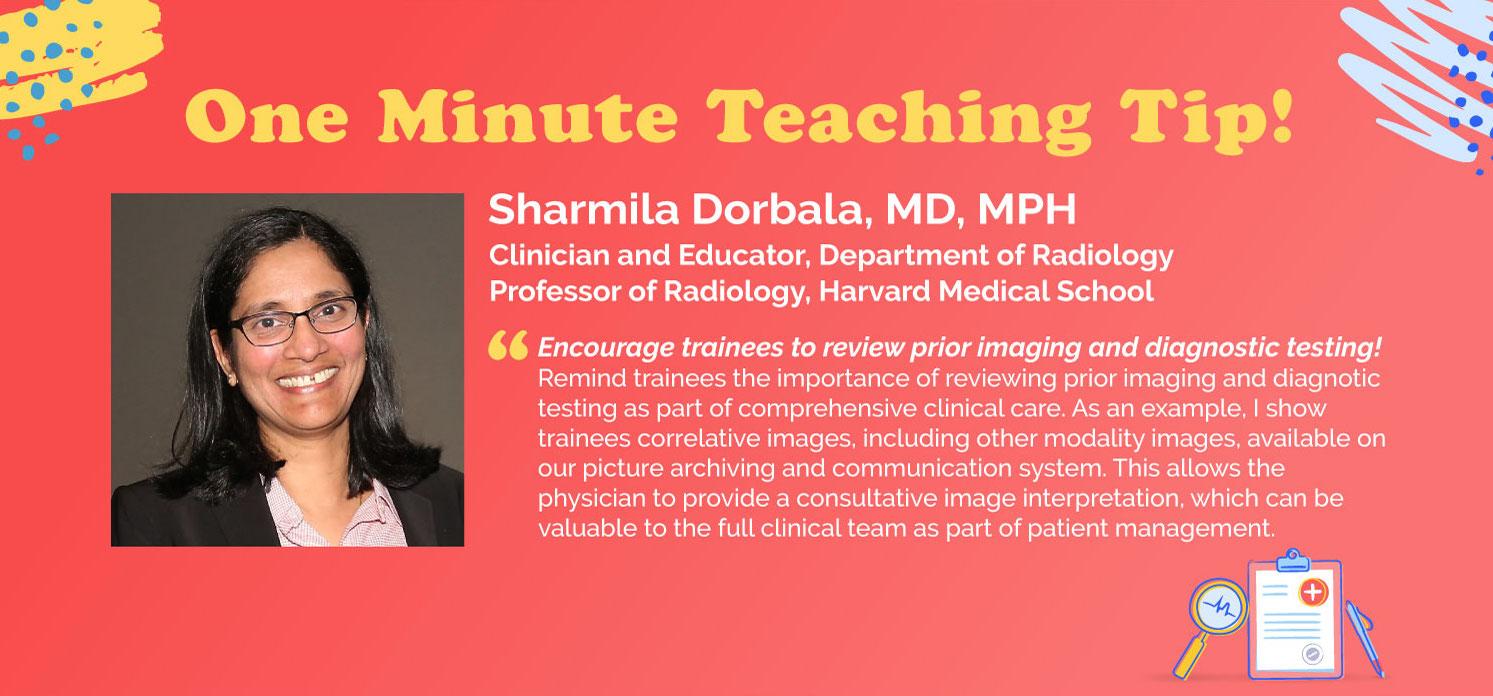 One Minute Teaching Tip!

Sharmila Dorbala, MD, MPH
Clinician and Educator, Department of Radiology
Professor of Radiology, Harvard Medical School

“ Encourage trainees to review prior imaging and diagnostic testing!
Remind trainees the importance of reviewing prior imaging and diagnotic testing as part of comprehensive clinical care. As an example, I show trainees correlative images, including other modality images, available on our picture archiving and communication system. This allows the physician to provide a consultative image interpretation, which can be valuable to the full clinical team as part of patient management.